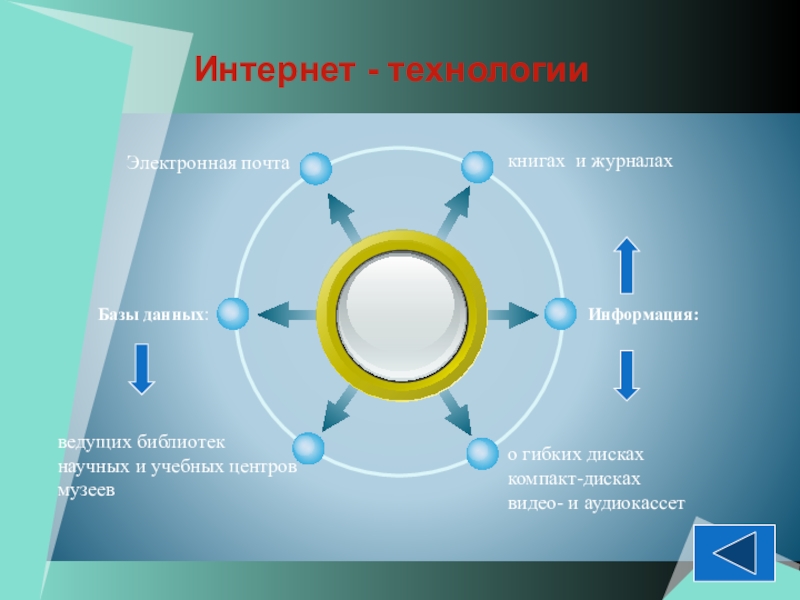 Интернет - технологии

Электронная почта

книгах и журналах

Базы данных:

Информация:

ведущих библиотек
научных и учебных центров
музеев

о гибких дисках
компакт-дисках
видео- и аудиокассет